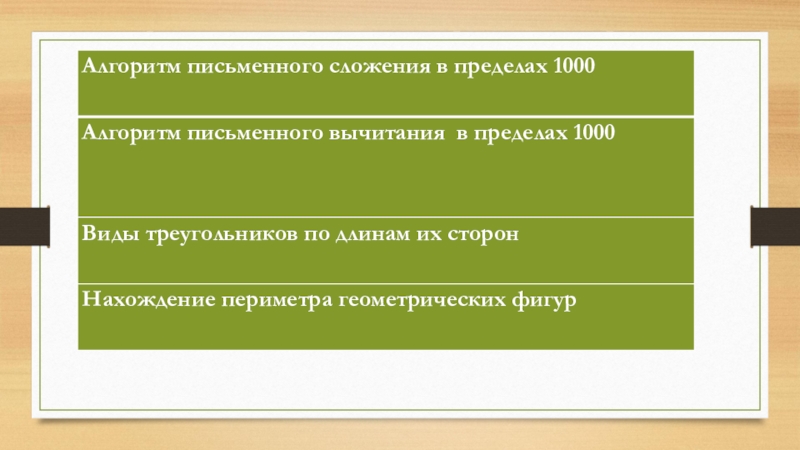 | Алгоритм письменного сложения в пределах 1000 |
|---|
| Алгоритм письменного вычитания в пределах 1000 |
| Виды треугольников по длинам их сторон |
| Нахождение периметра геометрических фигур |